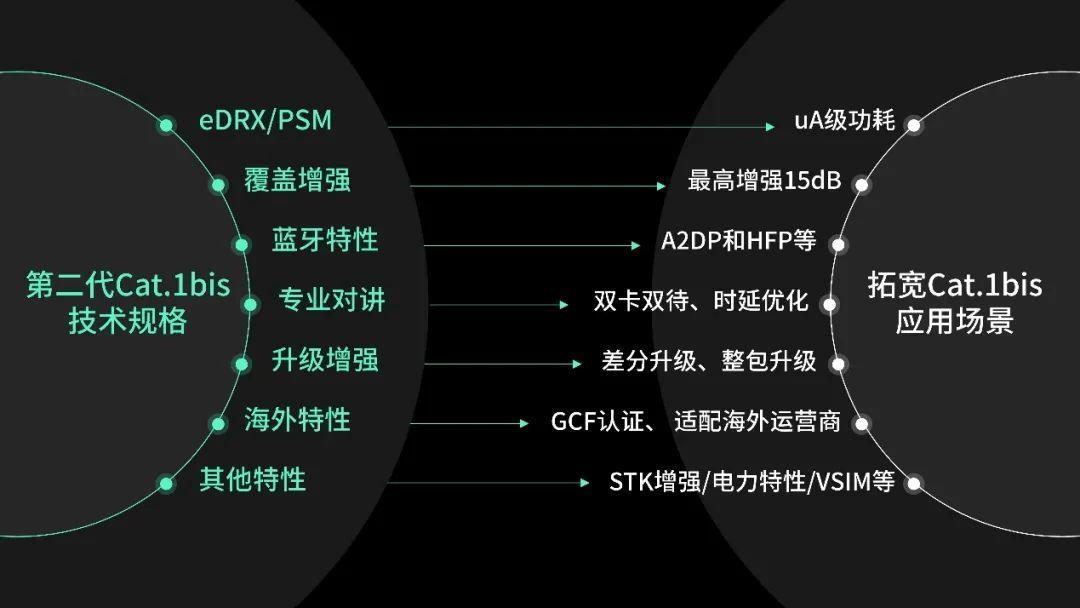 第二代Cat.1bis
技术规格

eDRX/PSM
覆盖增强
蓝牙特性
专业对讲
升级增强
海外特性
其他特性

uA级功耗
最高增强15dB
A2DP和HFP等
双卡双待、时延优化
差分升级、整包升级
GCF认证、 适配海外运营商
STK增强/电力特性/VSIM等

拓宽Cat.1bis
应用场景